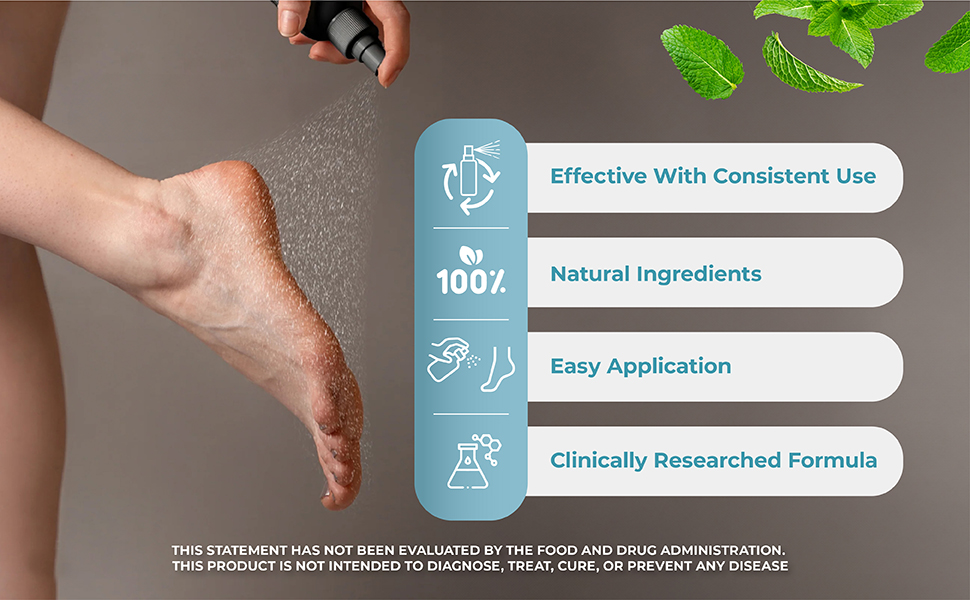 Effective With Consistent Use

100%

Natural Ingredients

Easy Application

Clinically Researched Formula

THIS STATEMENT HAS NOT BEEN EVALUATED BY THE FOOD AND DRUG ADMINISTRATION.
THIS PRODUCT IS NOT INTENDED TO DIAGNOSE, TREAT, CURE, OR PREVENT ANY DISEASE